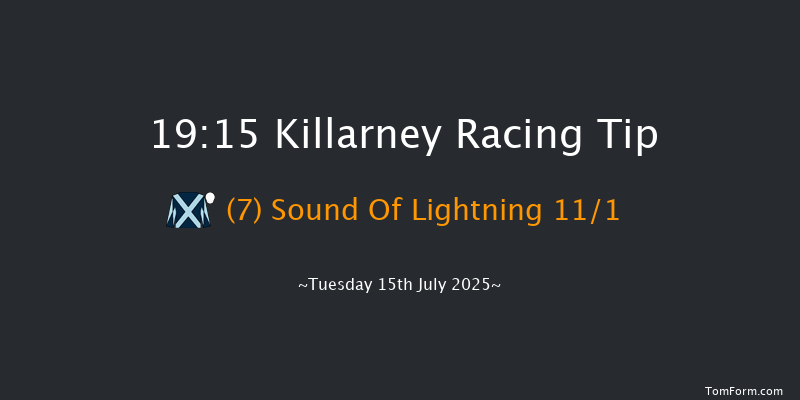 19:15 Killarney Racing Tip

(7) Sound Of Lightning 11/1

~Tuesday 15th July 2025~

TomForm.com